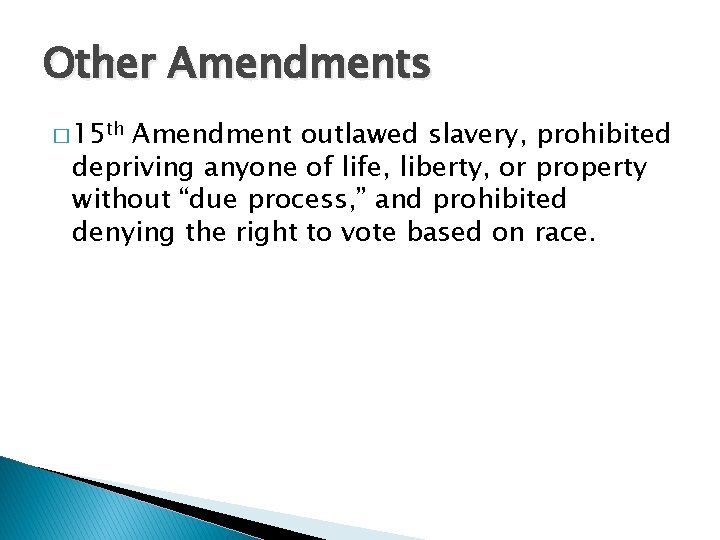 Other Amendments

□ 15th Amendment outlawed slavery, prohibited depriving anyone of life, liberty, or property without “due process,” and prohibited denying the right to vote based on race.